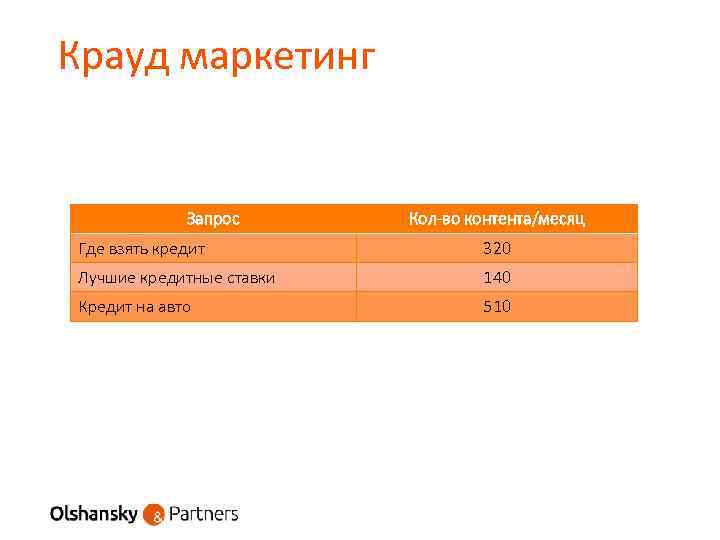 Крауд маркетинг

| Запрос | Кол-во контента/месяц |
|---|---|
| Где взять кредит | 320 |
| Лучшие кредитные ставки | 140 |
| Кредит на авто | 510 |

Olshansky & Partners